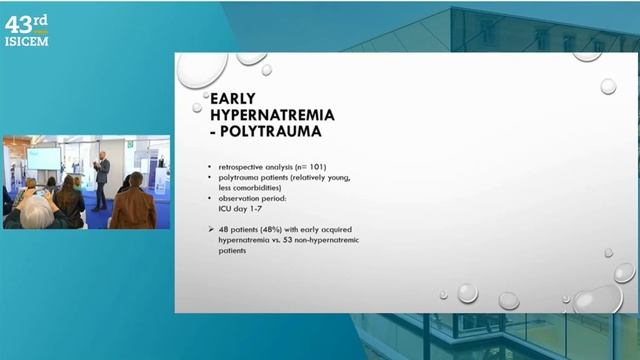 43rd
ISICEM

EARLY HYPERNATREMIA - POLYTRAUMA

• retrospective analysis (n= 101)
• polytrauma patients (relatively young, less comorbidities)
• observation period: ICU day 1-7

➢ 48 patients (48%) with early acquired hypernatremia vs. 53 non-hypernatremic patients